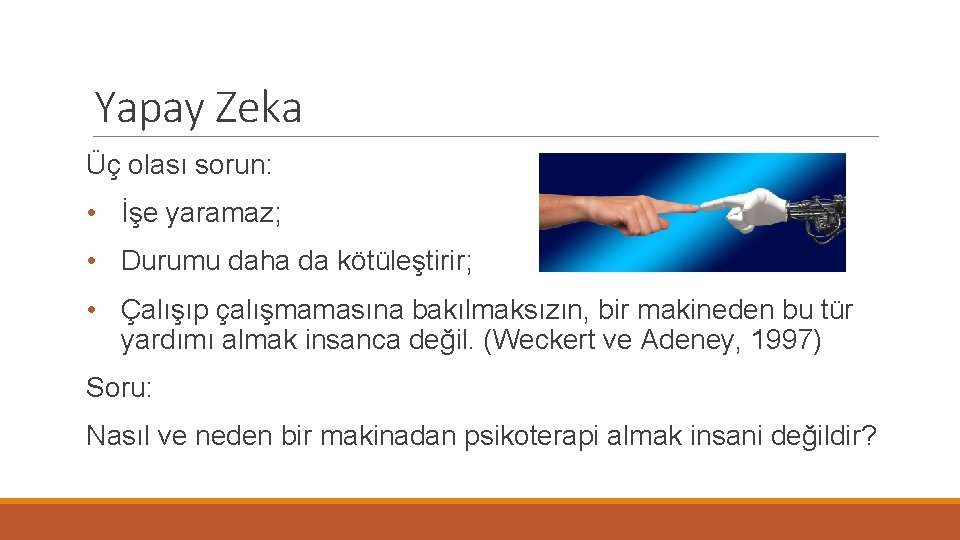 Yapay Zeka

Üç olası sorun:

• İşe yaramaz;

• Durumu daha da kötüleştirir;

• Çalışıp çalışmamasına bakılmaksızın, bir makineden bu tür yardımı almak insanca değil. (Weckert ve Adeney, 1997)

Soru:

Nasıl ve neden bir makinadan psikoterapi almak insani değildir?